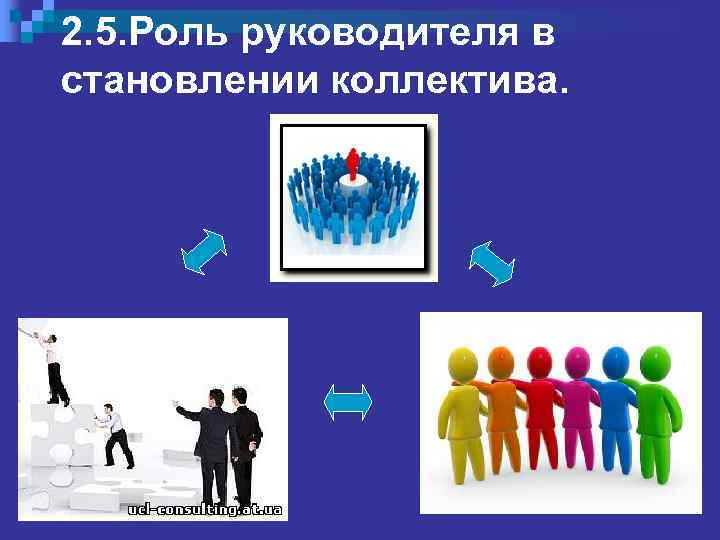 2.5.Роль руководителя в становлении коллектива.

ucl-consulting.at.ua